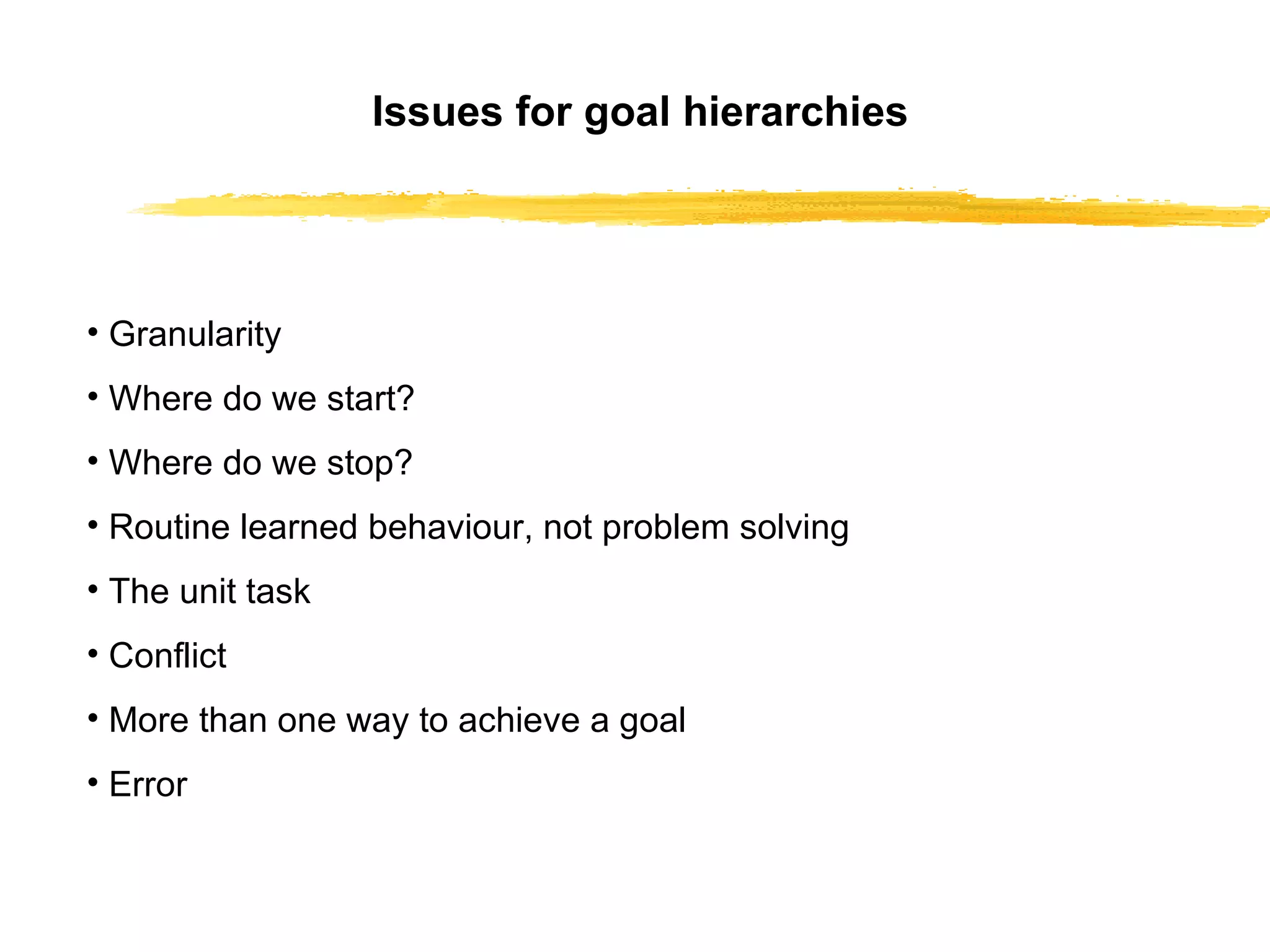 Issues for goal hierarchies

• Granularity
• Where do we start?
• Where do we stop?
• Routine learned behaviour, not problem solving
• The unit task
• Conflict
• More than one way to achieve a goal
• Error